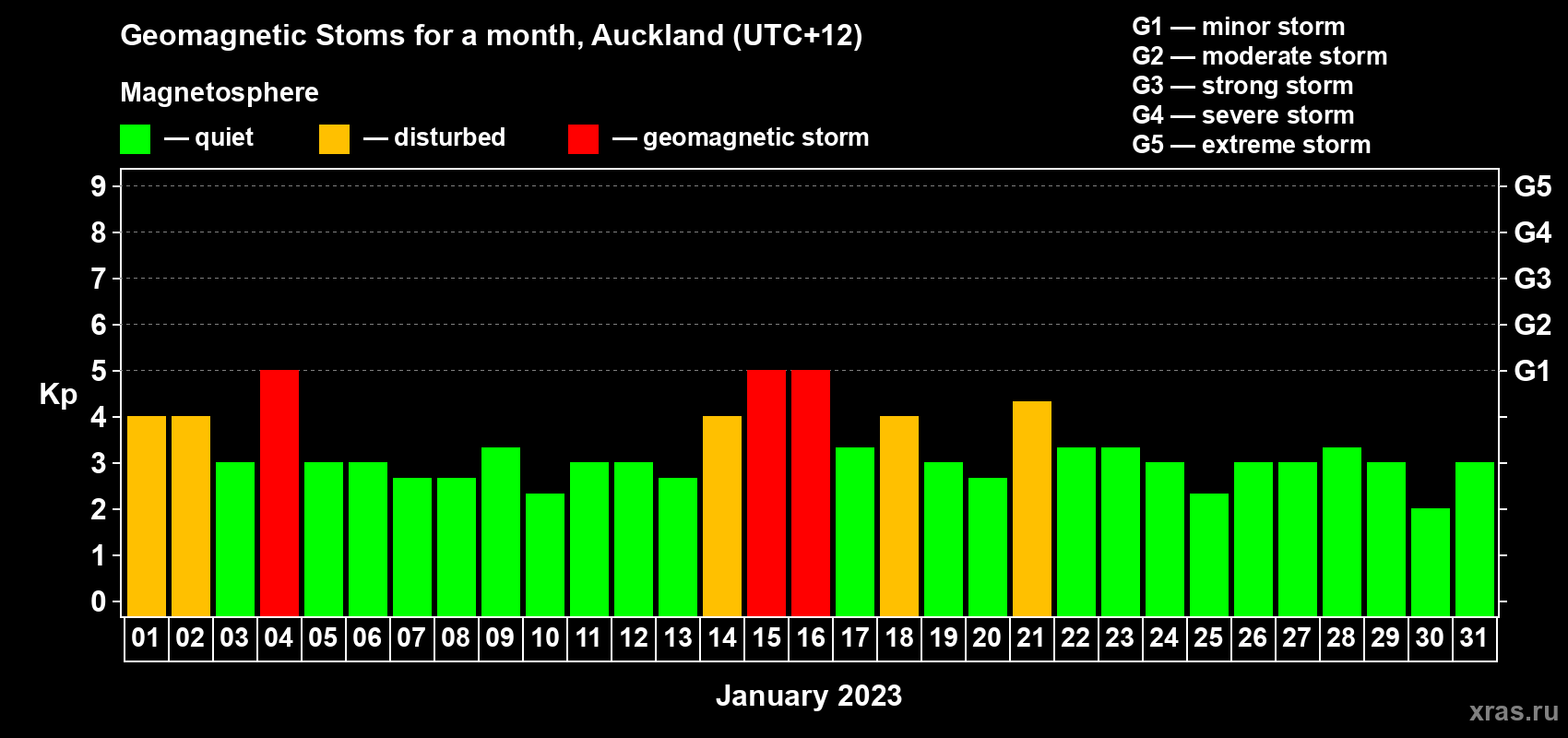 Geomagnetic Stoms for a month, Auckland (UTC+12)

Magnetosphere

— quiet — disturbed — geomagnetic storm

G1 — minor storm
G2 — moderate storm
G3 — strong storm
G4 — severe storm
G5 — extreme storm

Kp

9
8
7
6
5
4
3
2
1
0

G5
G4
G3
G2
G1

01 02 03 04 05 06 07 08 09 10 11 12 13 14 15 16 17 18 19 20 21 22 23 24 25 26 27 28 29 30 31

January 2023

xras.ru